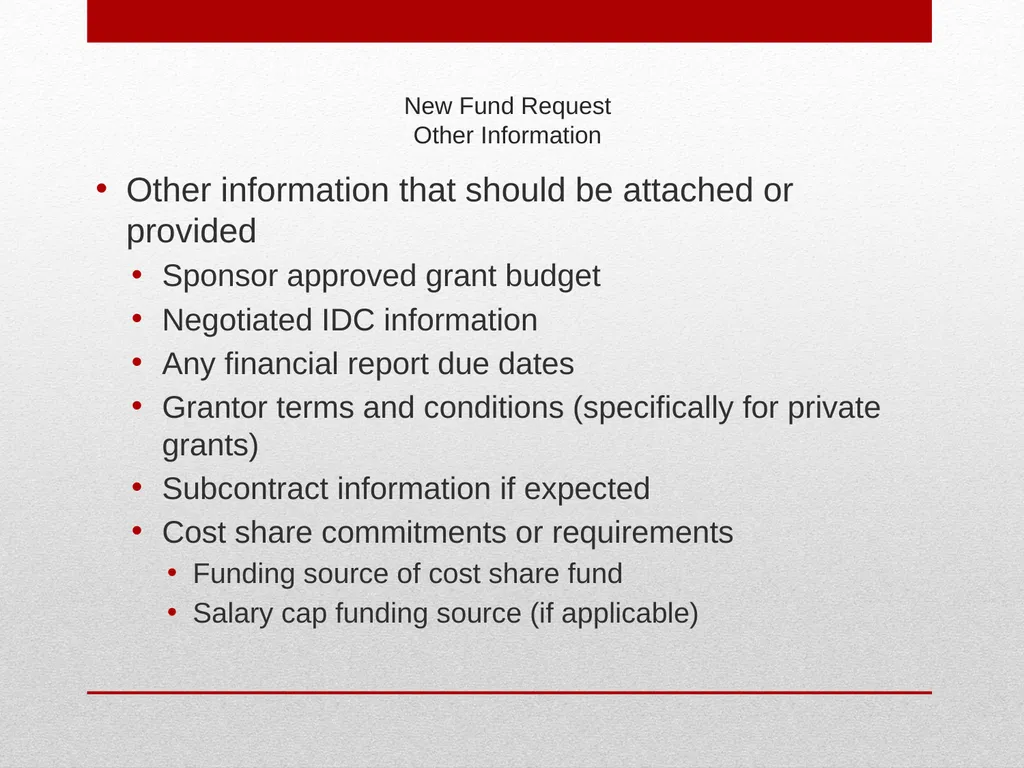 New Fund Request
Other Information

• Other information that should be attached or provided
  • Sponsor approved grant budget
  • Negotiated IDC information
  • Any financial report due dates
  • Grantor terms and conditions (specifically for private grants)
  • Subcontract information if expected
  • Cost share commitments or requirements
    • Funding source of cost share fund
    • Salary cap funding source (if applicable)